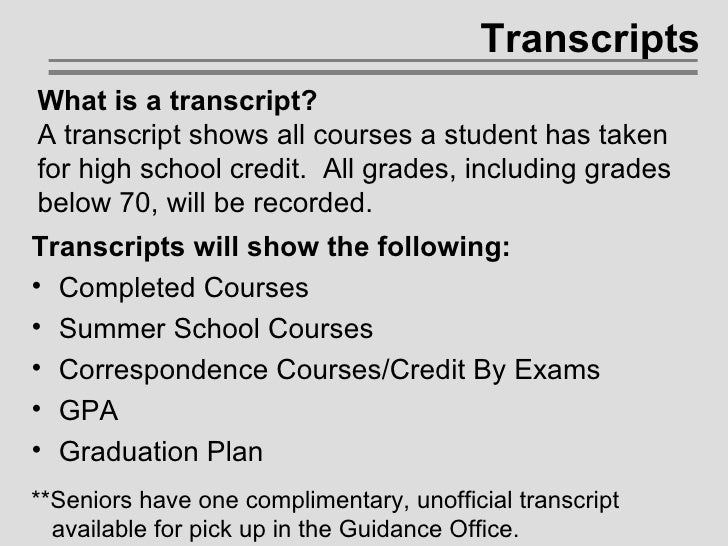 Transcripts

What is a transcript?
A transcript shows all courses a student has taken for high school credit. All grades, including grades below 70, will be recorded.

Transcripts will show the following:
• Completed Courses
• Summer School Courses
• Correspondence Courses/Credit By Exams
• GPA
• Graduation Plan

**Seniors have one complimentary, unofficial transcript available for pick up in the Guidance Office.